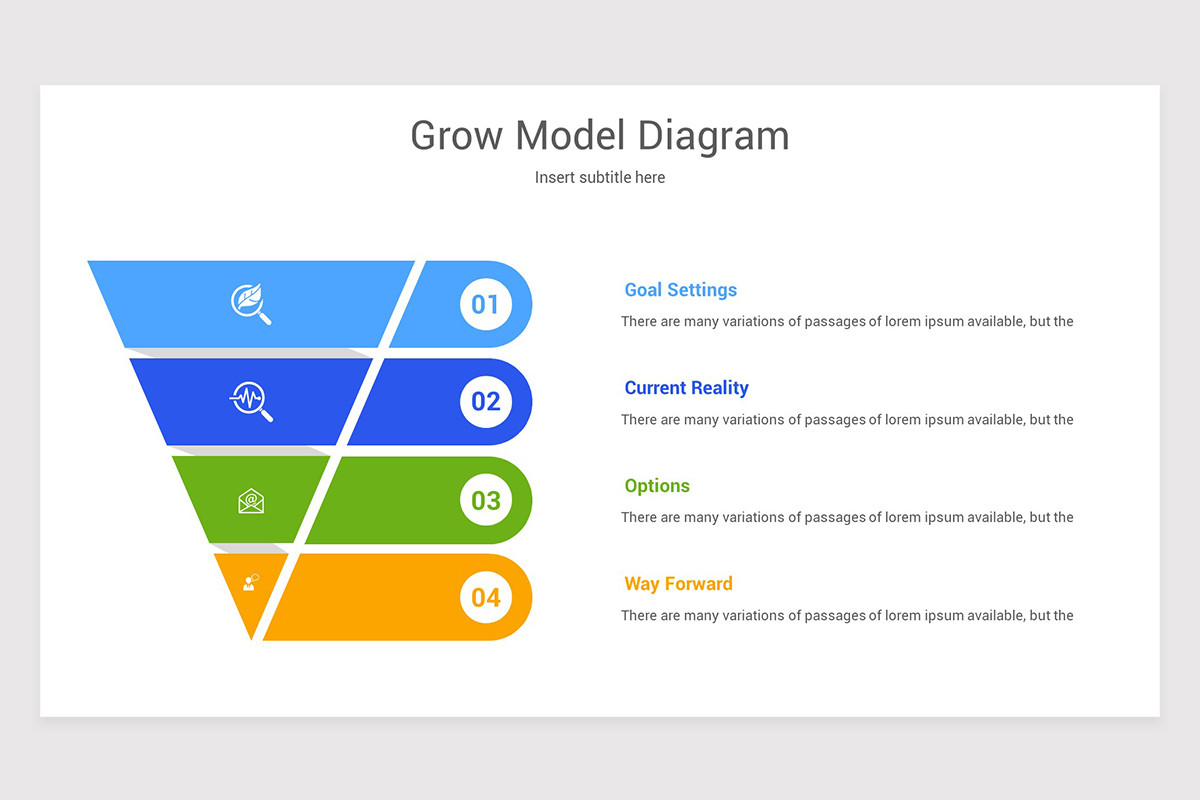 Grow Model Diagram

Insert subtitle here

01

02

03

04

Goal Settings

There are many variations of passages of lorem ipsum available, but the

Current Reality

There are many variations of passages of lorem ipsum available, but the

Options

There are many variations of passages of lorem ipsum available, but the

Way Forward

There are many variations of passages of lorem ipsum available, but the